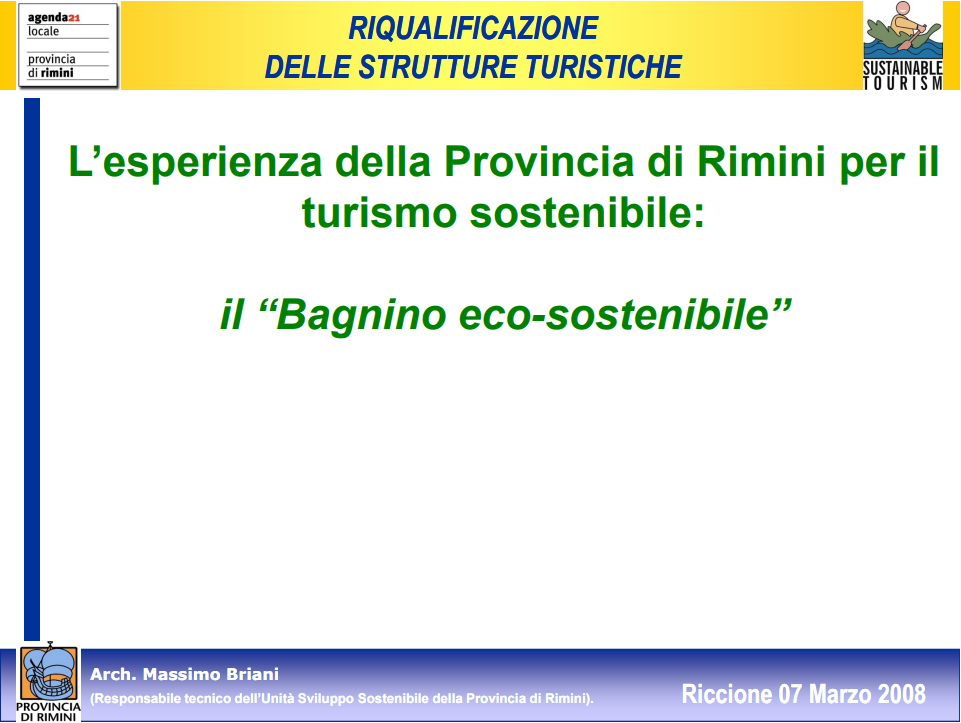 agenda21
locale
provincia
di rimini

RIQUALIFICAZIONE
DELLE STRUTTURE TURISTICHE

SUSTAINABLE
TOURISM

L’esperienza della Provincia di Rimini per il turismo sostenibile:

il “Bagnino eco-sostenibile”

PROVINCIA
DI RIMINI

Arch. Massimo Briani
(Responsabile tecnico dell'Unità Sviluppo Sostenibile della Provincia di Rimini).

Riccione 07 Marzo 2008